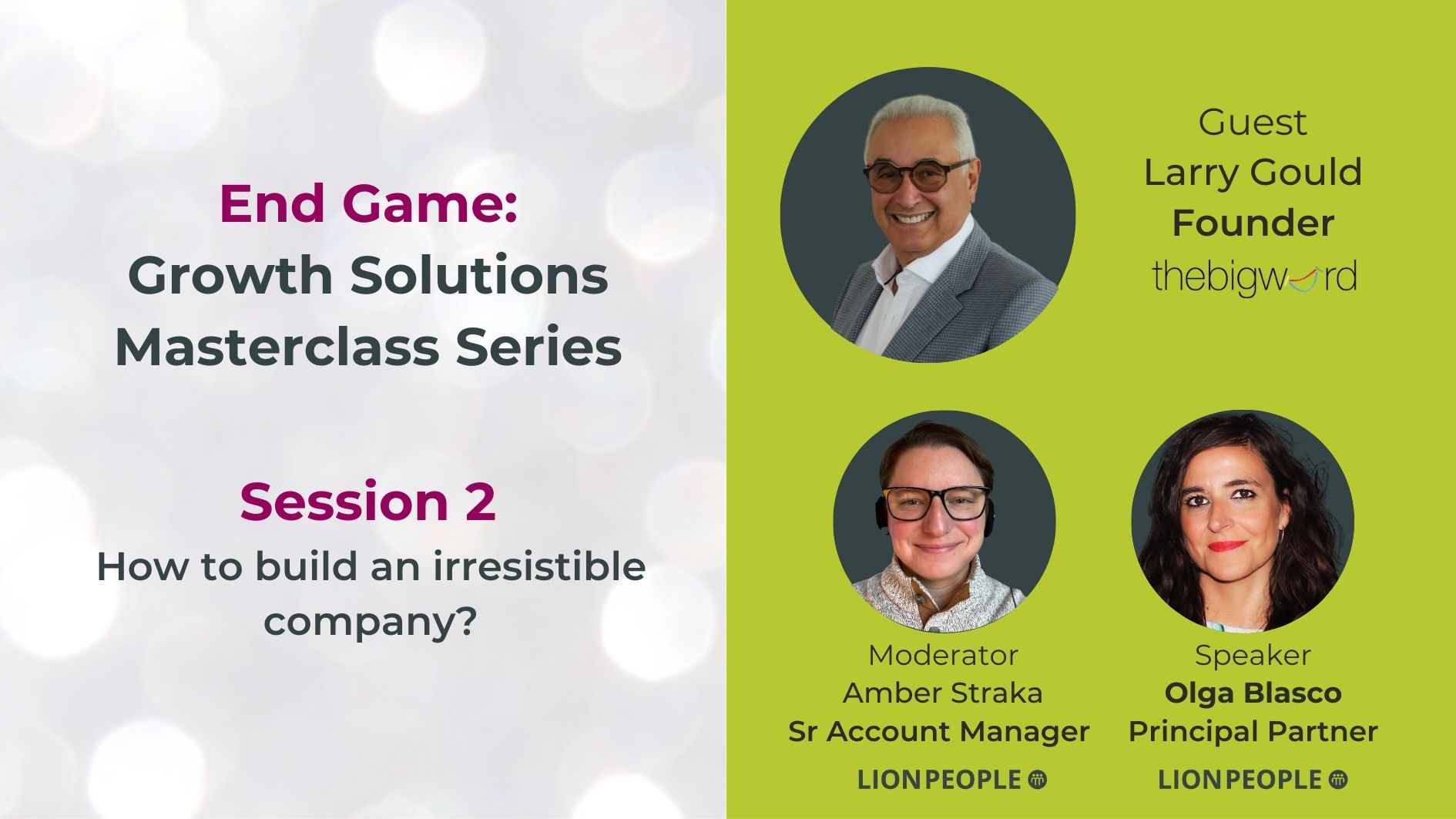 End Game:
Growth Solutions Masterclass Series

Session 2
How to build an irresistible company?

Guest
Larry Gould
Founder
thebigword

Moderator
Amber Straka
Sr Account Manager
LIONPEOPLE

Speaker
Olga Blasco
Principal Partner
LIONPEOPLE